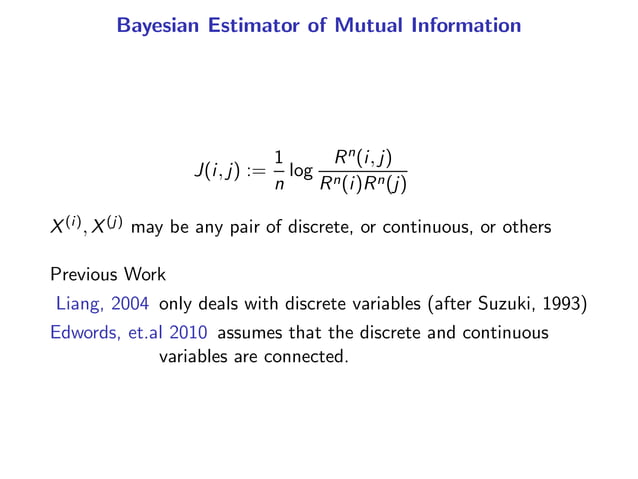 Bayesian Estimator of Mutual Information

$J(i,j) := \frac{1}{n} \log \frac{R^n(i,j)}{R^n(i)R^n(j)}$

$X^{(i)}, X^{(j)}$ may be any pair of discrete, or continuous, or others

Previous Work

Liang, 2004 only deals with discrete variables (after Suzuki, 1993)

Edwords, et.al 2010 assumes that the discrete and continuous variables are connected.